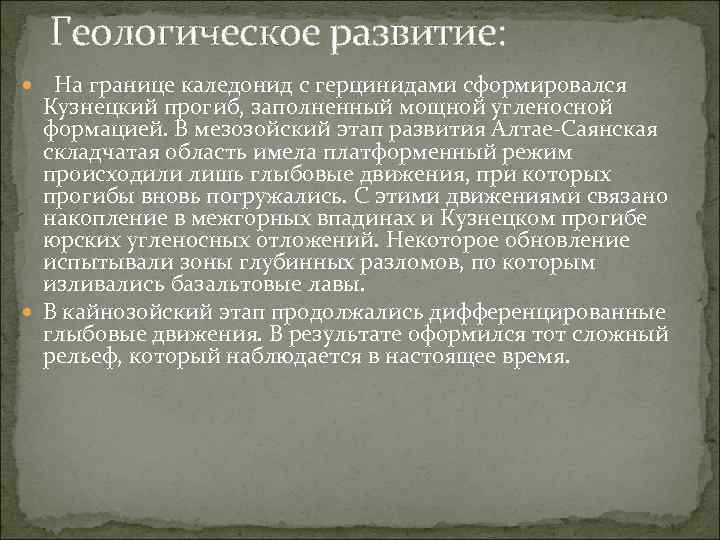 Геологическое развитие:

На границе каледонид с герцинидами сформировался Кузнецкий прогиб, заполненный мощной угленосной формацией. В мезозойский этап развития Алтае-Саянская складчатая область имела платформенный режим происходили лишь глыбовые движения, при которых прогибы вновь погружались. С этими движениями связано накопление в межгорных впадинах и Кузнецком прогибе юрских угленосных отложений. Некоторое обновление испытывали зоны глубинных разломов, по которым изливались базальтовые лавы.

В кайнозойский этап продолжались дифференцированные глыбовые движения. В результате оформился тот сложный рельеф, который наблюдается в настоящее время.